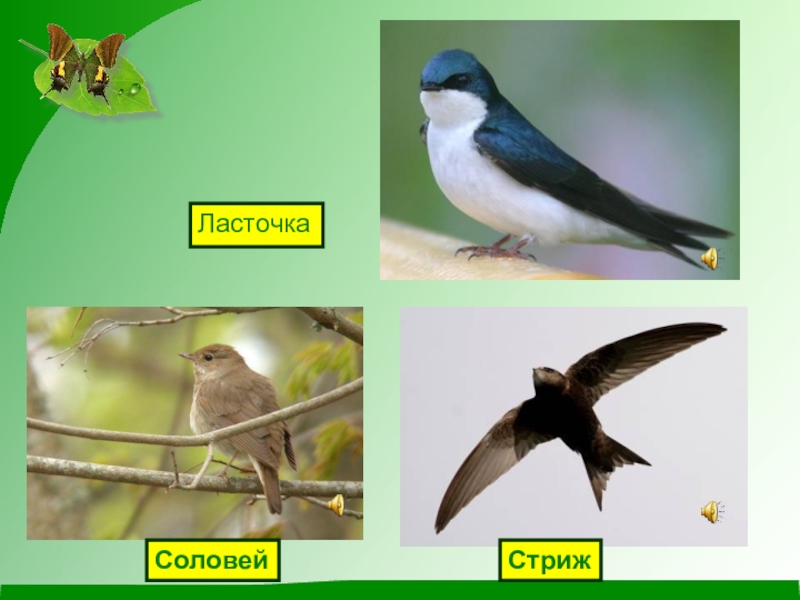 Ласточка

Соловей

Стриж